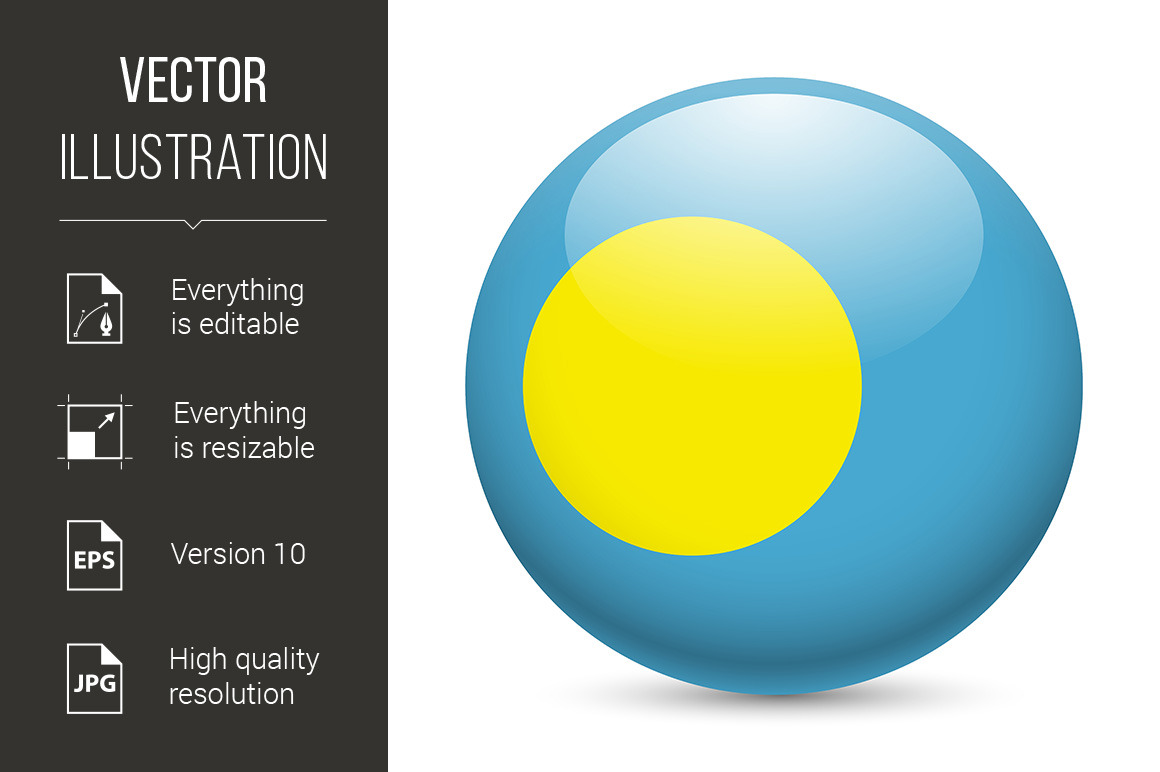 VECTOR
ILLUSTRATION

Everything is editable

Everything is resizable

EPS

Version 10

JPG

High quality resolution